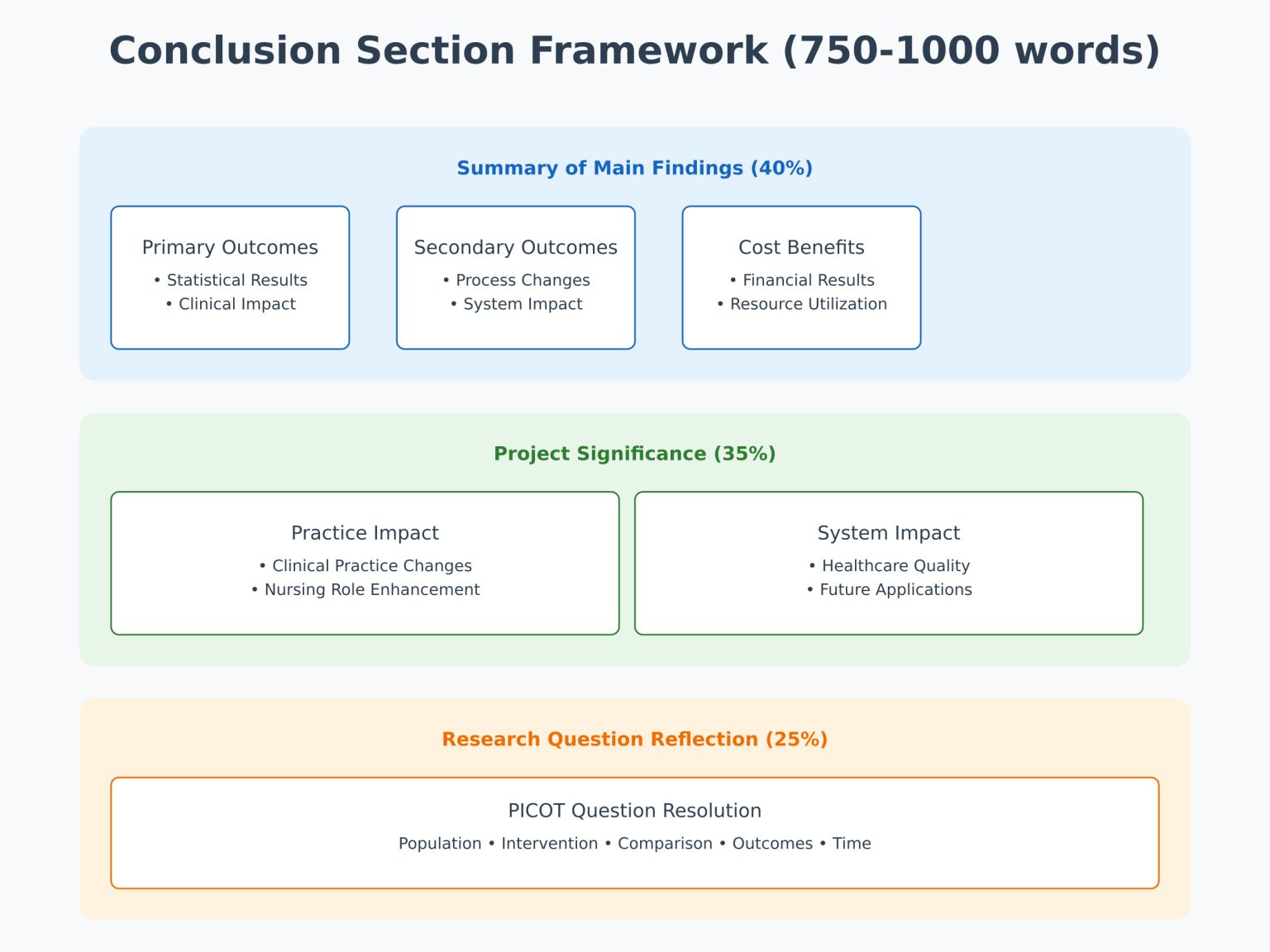 Conclusion Section Framework (750-1000 words)

Summary of Main Findings (40%)

Primary Outcomes
• Statistical Results
• Clinical Impact

Secondary Outcomes
• Process Changes
• System Impact

Cost Benefits
• Financial Results
• Resource Utilization

Project Significance (35%)

Practice Impact
• Clinical Practice Changes
• Nursing Role Enhancement

System Impact
• Healthcare Quality
• Future Applications

Research Question Reflection (25%)

PICOT Question Resolution
Population • Intervention • Comparison • Outcomes • Time